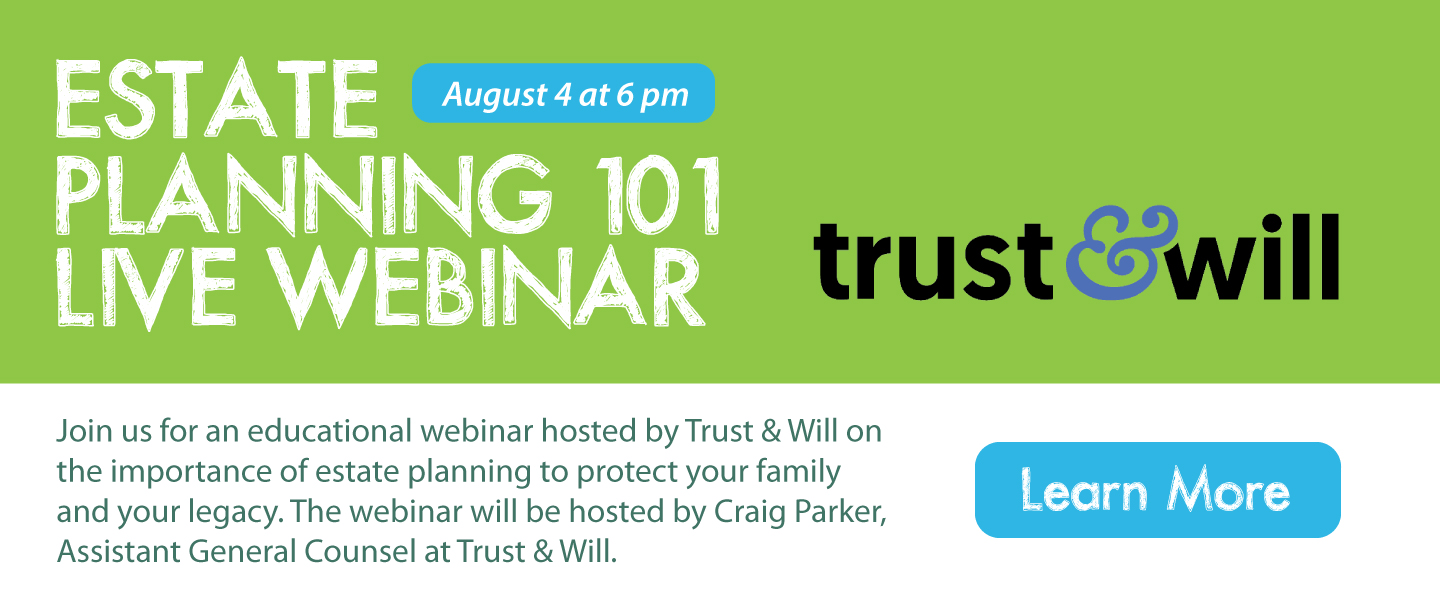 ESTATE PLANNING 101 LIVE WEBINAR

August 4 at 6 pm

trust&will

Join us for an educational webinar hosted by Trust & Will on the importance of estate planning to protect your family and your legacy. The webinar will be hosted by Craig Parker, Assistant General Counsel at Trust & Will.

Learn More